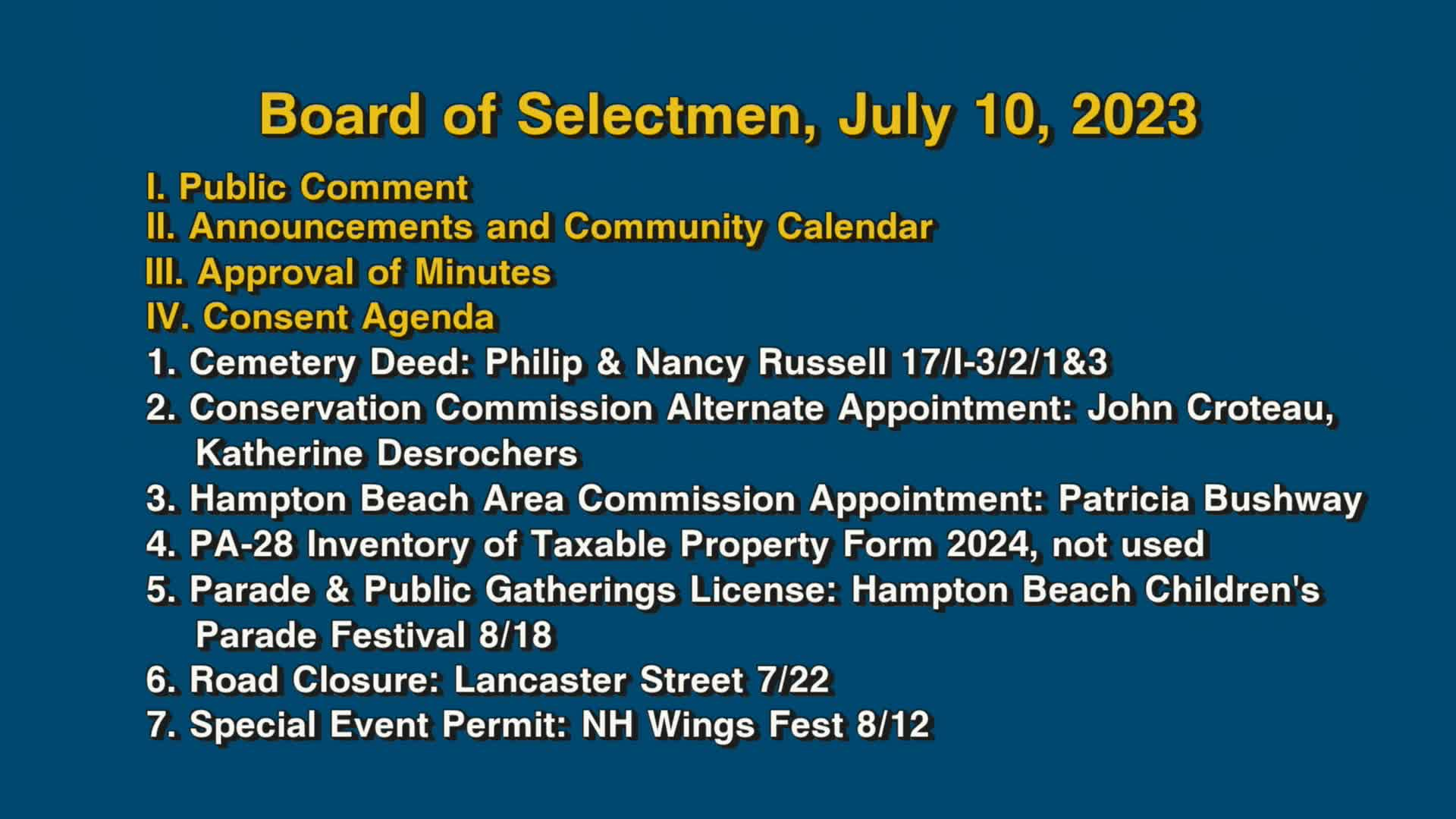 Board of Selectmen, July 10, 2023

I. Public Comment
II. Announcements and Community Calendar
III. Approval of Minutes
IV. Consent Agenda
1. Cemetery Deed: Philip & Nancy Russell 17/I-3/2/1&3
2. Conservation Commission Alternate Appointment: John Croteau, Katherine Desrochers
3. Hampton Beach Area Commission Appointment: Patricia Bushway
4. PA-28 Inventory of Taxable Property Form 2024, not used
5. Parade & Public Gatherings License: Hampton Beach Children's Parade Festival 8/18
6. Road Closure: Lancaster Street 7/22
7. Special Event Permit: NH Wings Fest 8/12